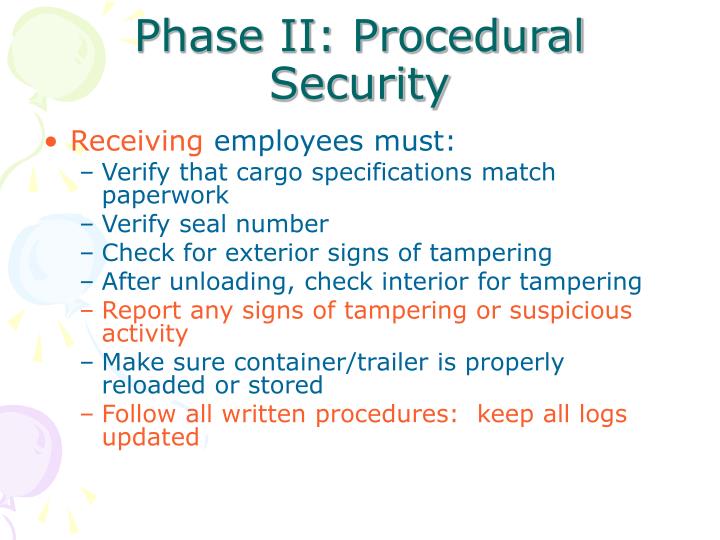 Phase II: Procedural Security

• Receiving employees must:
  – Verify that cargo specifications match paperwork
  – Verify seal number
  – Check for exterior signs of tampering
  – After unloading, check interior for tampering
  – Report any signs of tampering or suspicious activity
  – Make sure container/trailer is properly reloaded or stored
  – Follow all written procedures:  keep all logs updated